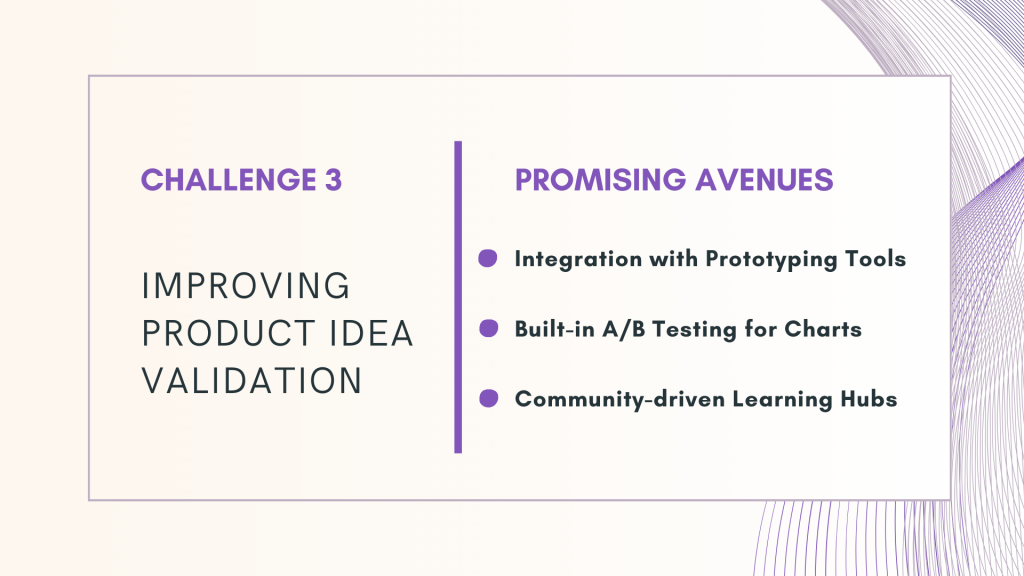 CHALLENGE 3

IMPROVING PRODUCT IDEA VALIDATION

PROMISING AVENUES

Integration with Prototyping Tools

Built-in A/B Testing for Charts

Community-driven Learning Hubs